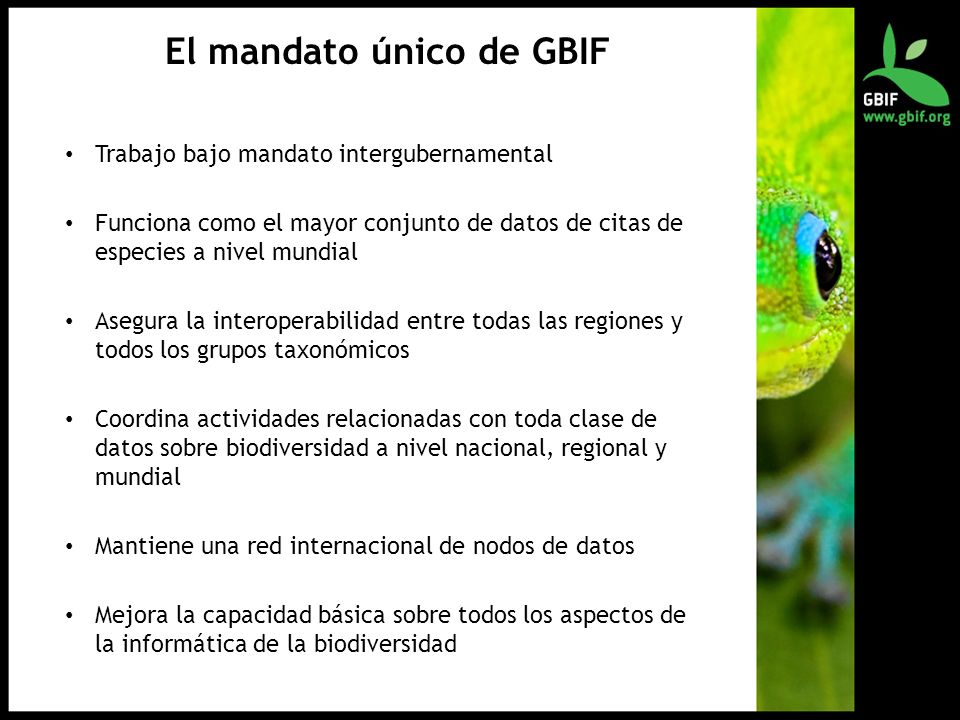 El mandato único de GBIF

GBIF
www.gbif.org

• Trabajo bajo mandato intergubernamental

• Funciona como el mayor conjunto de datos de citas de especies a nivel mundial

• Asegura la interoperabilidad entre todas las regiones y todos los grupos taxonómicos

• Coordina actividades relacionadas con toda clase de datos sobre biodiversidad a nivel nacional, regional y mundial

• Mantiene una red internacional de nodos de datos

• Mejora la capacidad básica sobre todos los aspectos de la informática de la biodiversidad